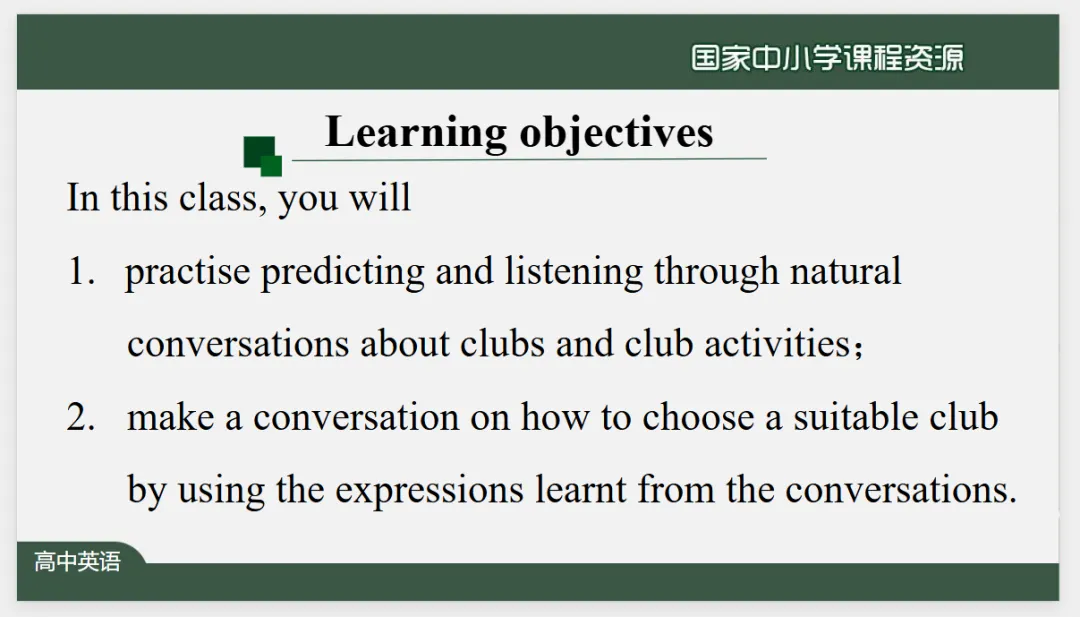 国家中小学课程资源

Learning objectives

In this class, you will

1. practise predicting and listening through natural conversations about clubs and club activities；

2. make a conversation on how to choose a suitable club by using the expressions learnt from the conversations.

高中英语